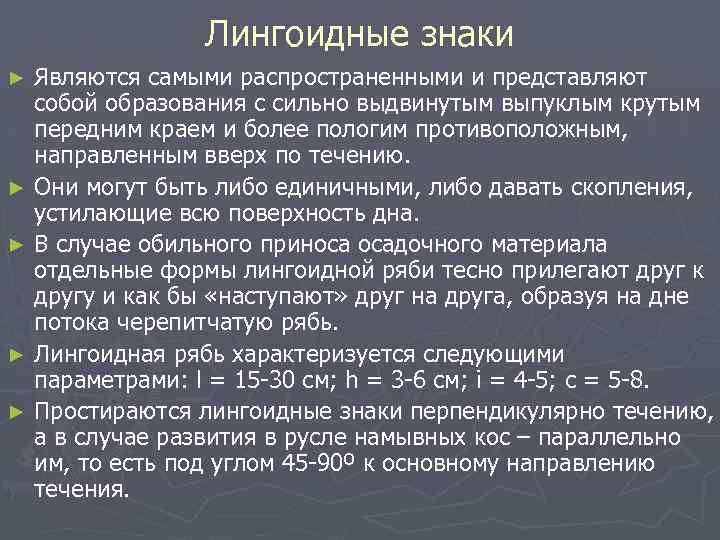 Лингоидные знаки

► Являются самыми распространенными и представляют собой образования с сильно выдвинутым выпуклым крутым передним краем и более пологим противоположным, направленным вверх по течению.

► Они могут быть либо единичными, либо давать скопления, устилающие всю поверхность дна.

► В случае обильного приноса осадочного материала отдельные формы лингоидной ряби тесно прилегают друг к другу и как бы «наступают» друг на друга, образуя на дне потока черепитчатую рябь.

► Лингоидная рябь характеризуется следующими параметрами: l = 15-30 см; h = 3-6 см; i = 4-5; c = 5-8.

► Простираются лингоидные знаки перпендикулярно течению, а в случае развития в русле намывных кос – параллельно им, то есть под углом 45-90º к основному направлению течения.